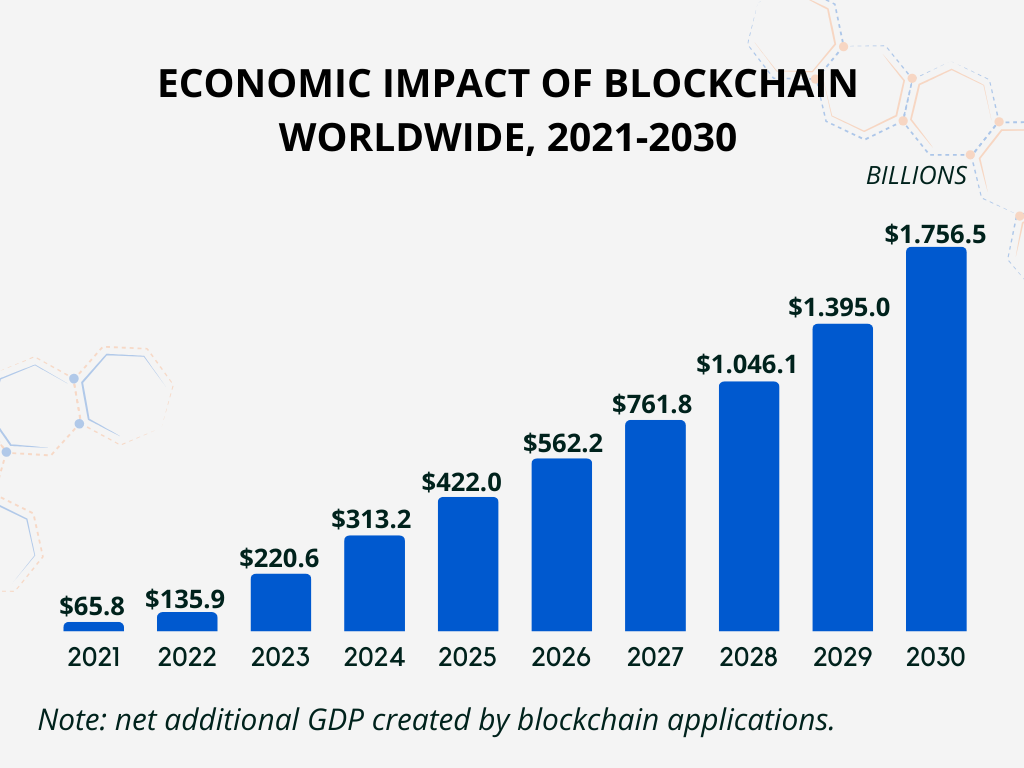 ECONOMIC IMPACT OF BLOCKCHAIN WORLDWIDE, 2021-2030

BILLIONS

$65.8
$135.9
$220.6
$313.2
$422.0
$562.2
$761.8
$1.046.1
$1.395.0
$1.756.5

2021 2022 2023 2024 2025 2026 2027 2028 2029 2030

Note: net additional GDP created by blockchain applications.